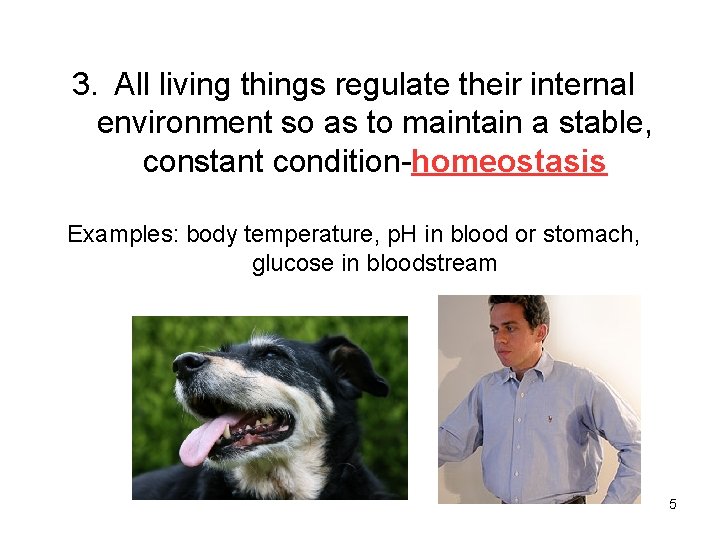 3. All living things regulate their internal environment so as to maintain a stable, constant condition-homeostasis

Examples: body temperature, pH in blood or stomach, glucose in bloodstream

5